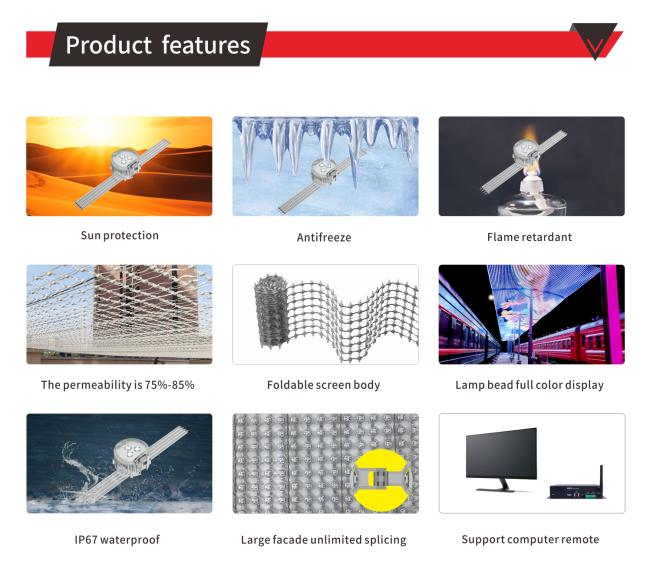 Product features

Sun protection

Antifreeze

Flame retardant

The permeability is 75%-85%

Foldable screen body

Lamp bead full color display

IP67 waterproof

Large facade unlimited splicing

Support computer remote